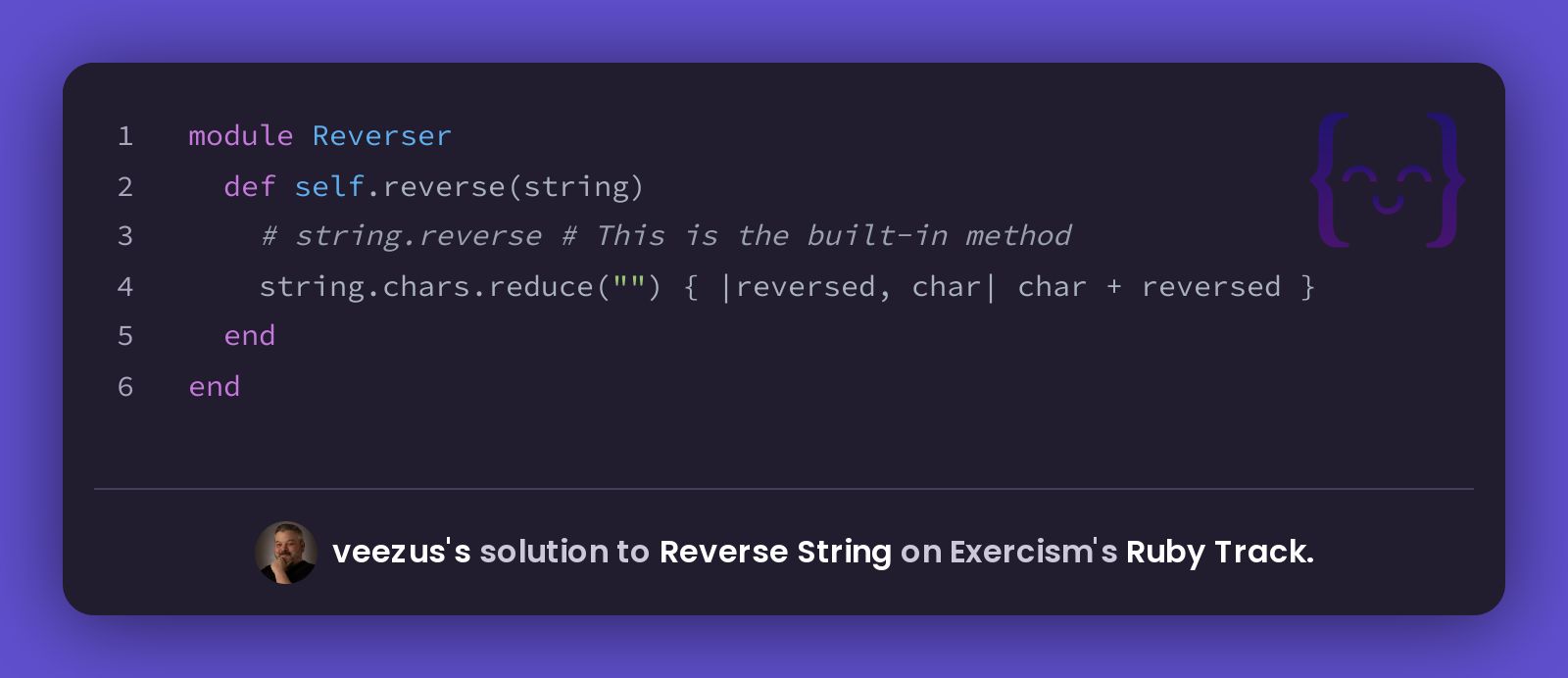 1 module Reverser
2   def self.reverse(string)
3     # string.reverse # This is the built-in method
4     string.chars.reduce("") { |reversed, char| char + reversed }
5   end
6 end

veezus's solution to Reverse String on Exercism's Ruby Track.